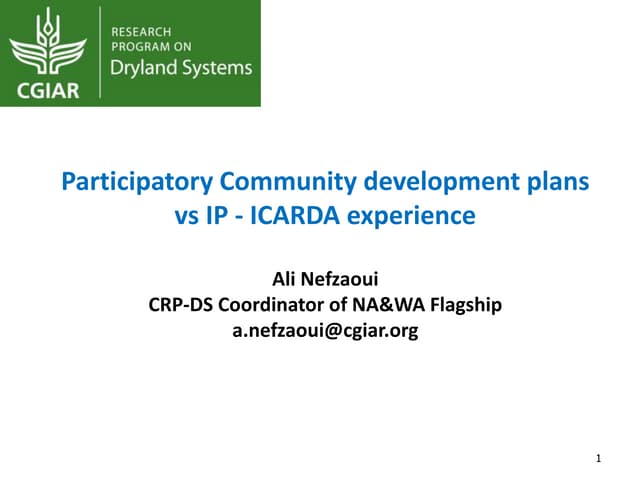 CGIAR
RESEARCH PROGRAM ON
Dryland Systems

Participatory Community development plans vs IP - ICARDA experience

Ali Nefzaoui
CRP-DS Coordinator of NA&WA Flagship
a.nefzaoui@cgiar.org

1